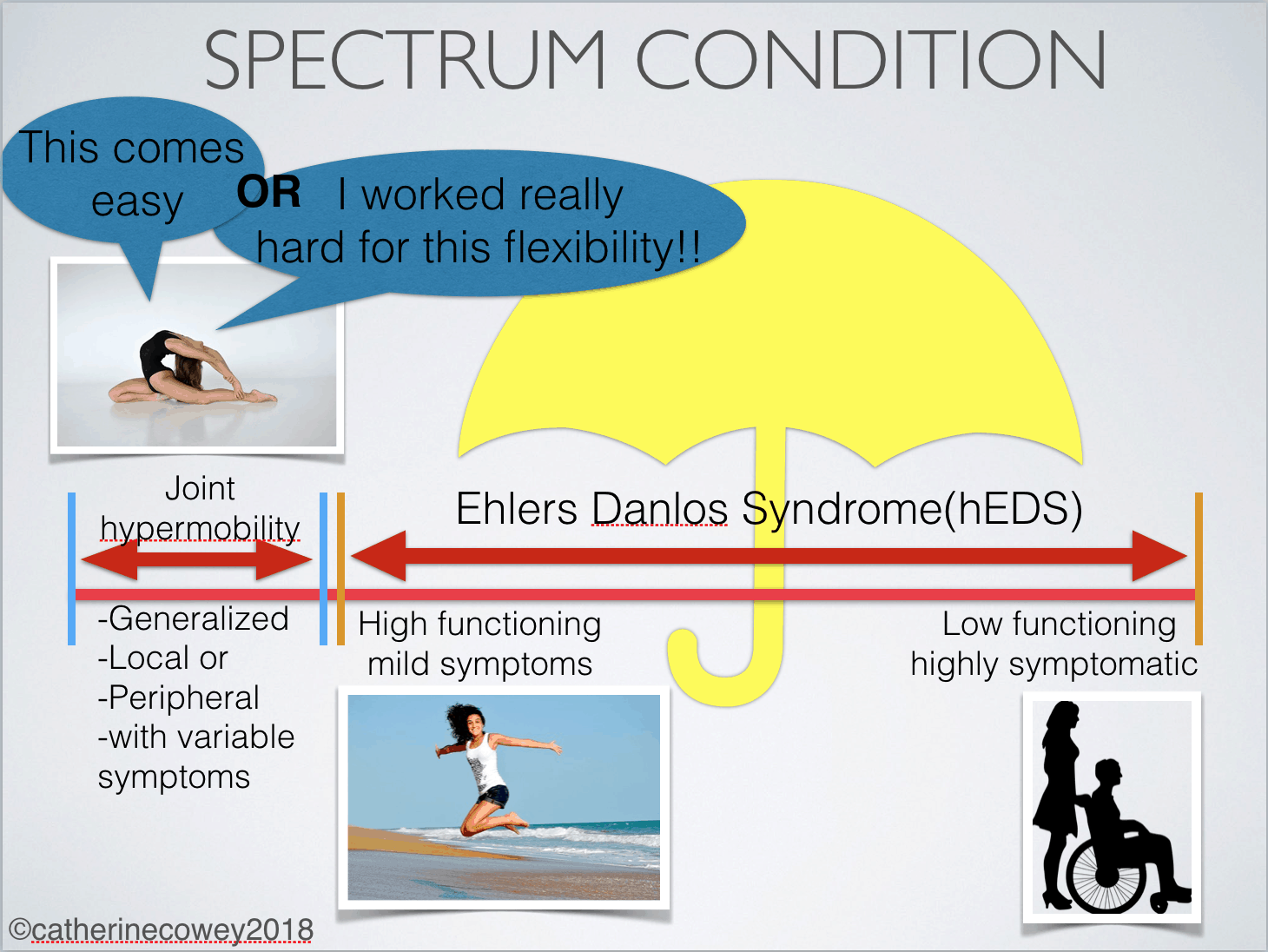 SPECTRUM CONDITION

This comes easy

OR I worked really hard for this flexibility!!

Joint hypermobility

Ehlers Danlos Syndrome(hEDS)

-Generalized
-Local or
-Peripheral
-with variable symptoms

High functioning mild symptoms

Low functioning highly symptomatic

©catherinecowey2018